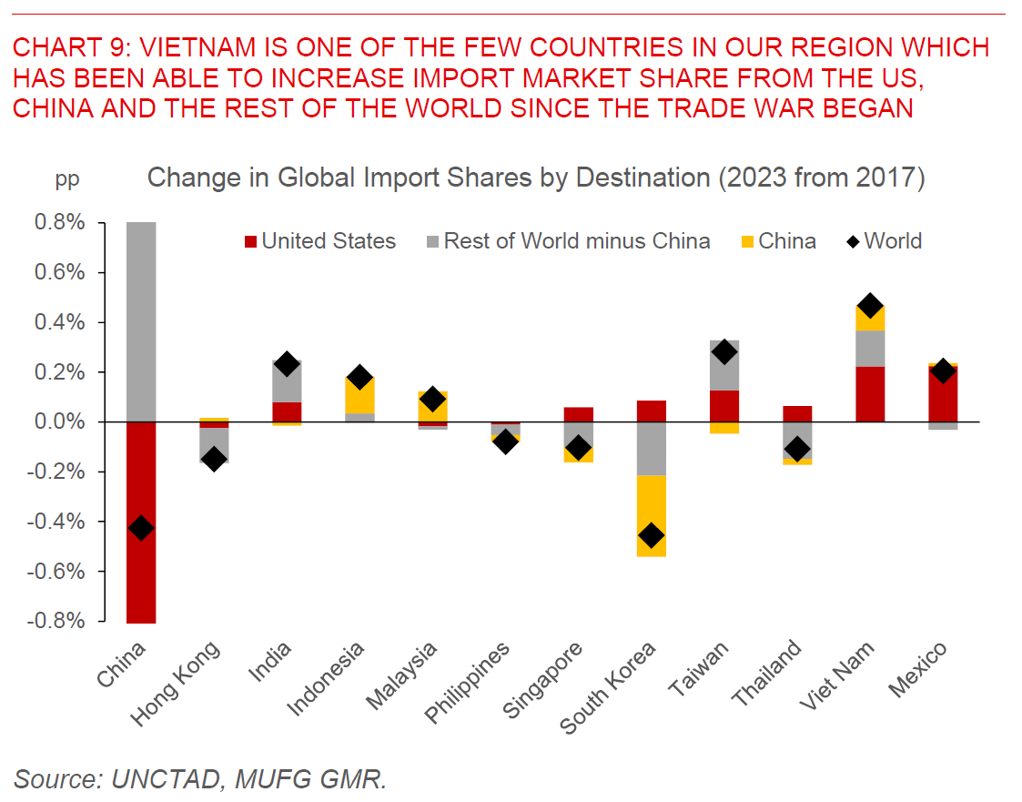 CHART 9: VIETNAM IS ONE OF THE FEW COUNTRIES IN OUR REGION WHICH HAS BEEN ABLE TO INCREASE IMPORT MARKET SHARE FROM THE US, CHINA AND THE REST OF THE WORLD SINCE THE TRADE WAR BEGAN

pp

Change in Global Import Shares by Destination (2023 from 2017)

United States
Rest of World minus China
China
World

0.8%
0.6%
0.4%
0.2%
0.0%
-0.2%
-0.4%
-0.6%
-0.8%

China
Hong Kong
India
Indonesia
Malaysia
Philippines
Singapore
South Korea
Taiwan
Thailand
Viet Nam
Mexico

Source: UNCTAD, MUFG GMR.